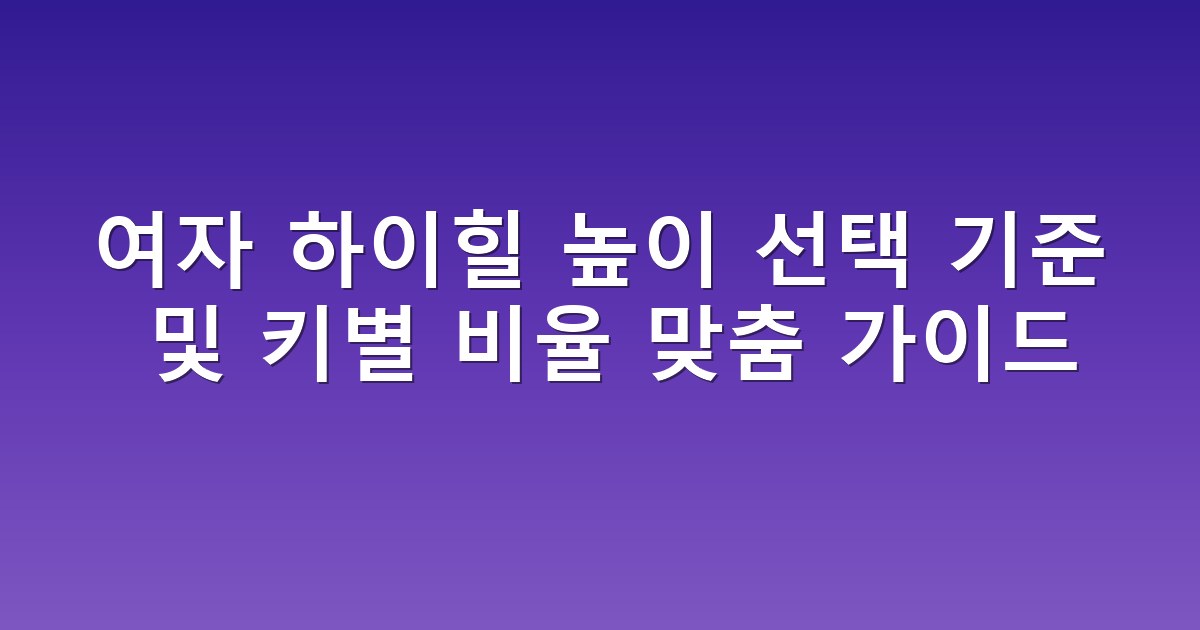 여자 하이힐 높이 선택 기준 및 키별 비율 맞춤 가이드